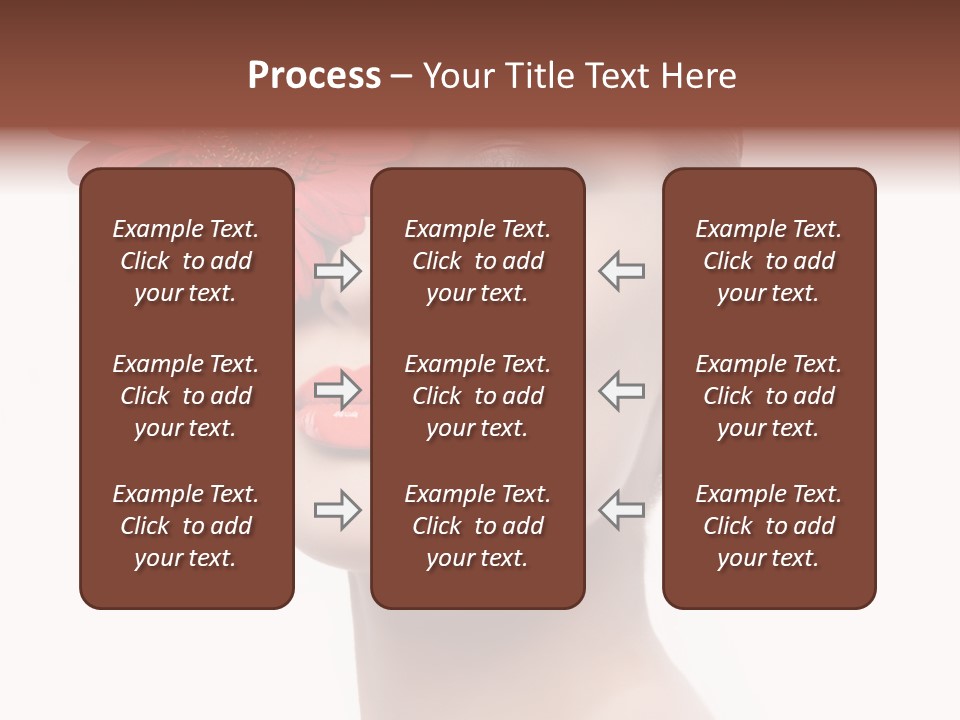 Process – Your Title Text Here

Example Text. Click to add your text.

Example Text. Click to add your text.

Example Text. Click to add your text.

Example Text. Click to add your text.

Example Text. Click to add your text.

Example Text. Click to add your text.

Example Text. Click to add your text.

Example Text. Click to add your text.

Example Text. Click to add your text.